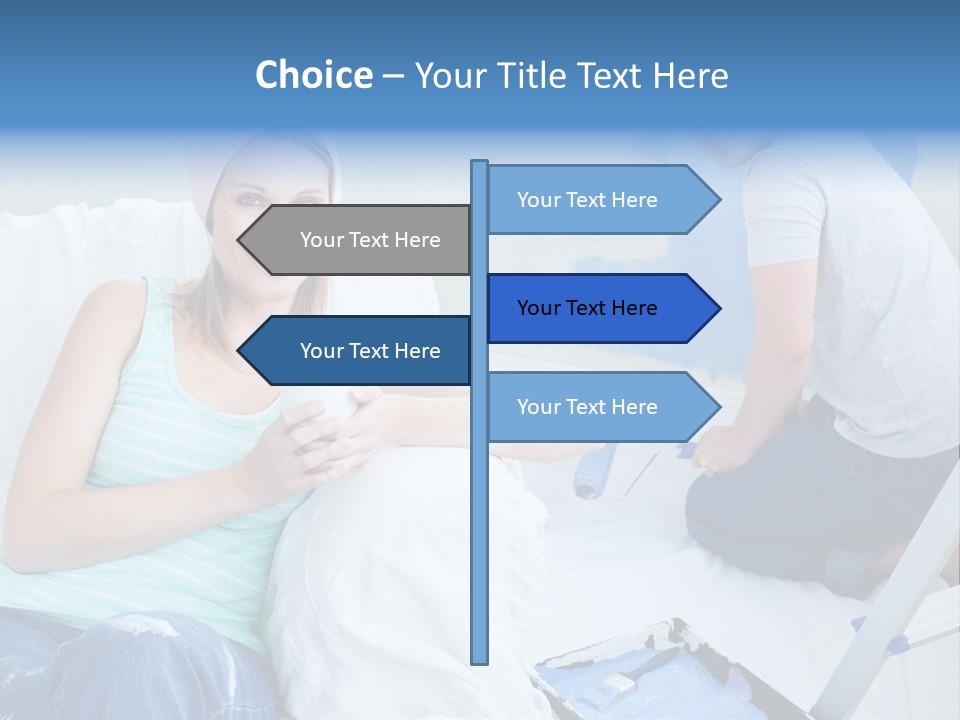 Choice – Your Title Text Here

Your Text Here

Your Text Here

Your Text Here

Your Text Here

Your Text Here